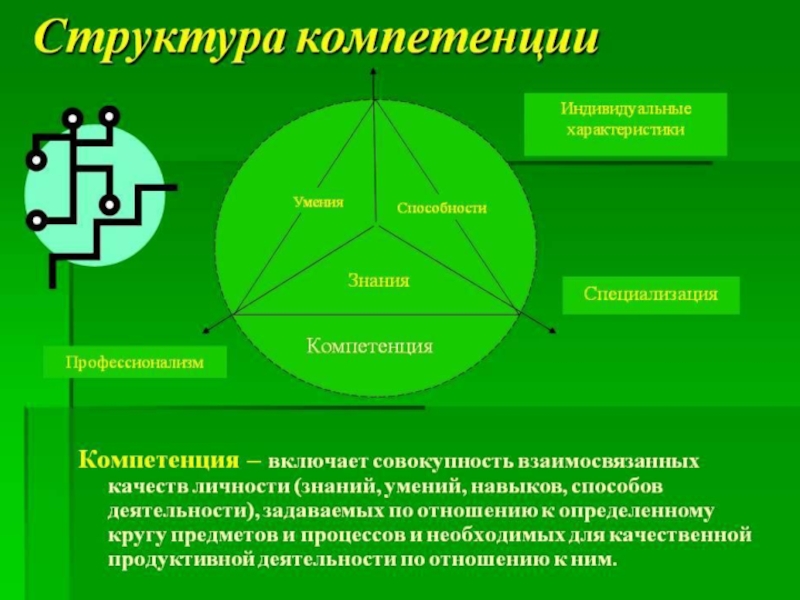 Структура компетенции

Индивидуальные характеристики

Умения

Способности

Знания

Специализация

Компетенция

Профессионализм

Компетенция – включает совокупность взаимосвязанных качеств личности (знаний, умений, навыков, способов деятельности), задаваемых по отношению к определенному кругу предметов и процессов и необходимых для качественной продуктивной деятельности по отношению к ним.